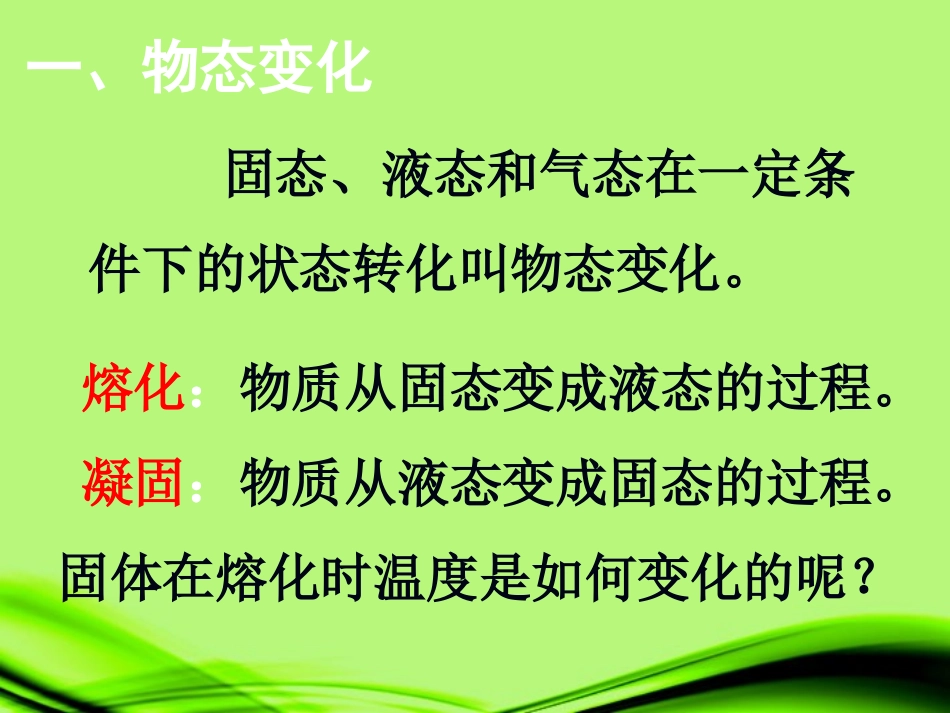 一、物态变化

固态、液态和气态在一定条件下的状态转化叫物态变化。

熔化：物质从固态变成液态的过程。

凝固：物质从液态变成固态的过程。

固体在熔化时温度是如何变化的呢？